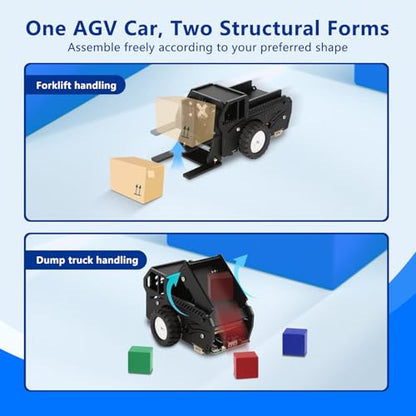 One AGV Car, Two Structural Forms
Assemble freely according to your preferred shape

Forklift handling

Dump truck handling